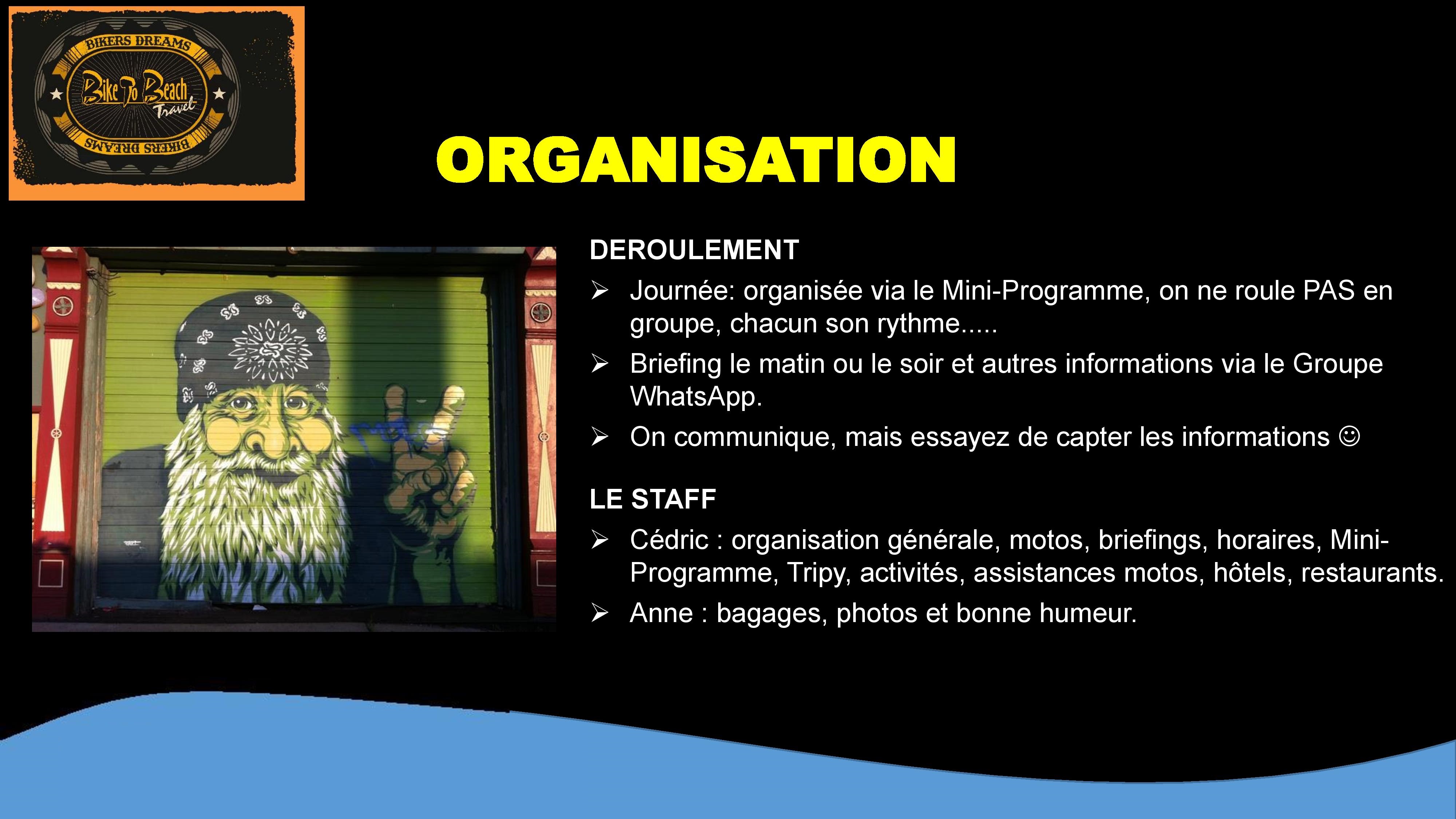 BIKERS DREAMS
Bike To Beach
Travel
BIKERS DREAMS

ORGANISATION

DEROULEMENT

➢ Journée: organisée via le Mini-Programme, on ne roule PAS en groupe, chacun son rythme.....

➢ Briefing le matin ou le soir et autres informations via le Groupe WhatsApp.

➢ On communique, mais essayez de capter les informations ☺

LE STAFF

➢ Cédric : organisation générale, motos, briefings, horaires, Mini-Programme, Tripy, activités, assistances motos, hôtels, restaurants.

➢ Anne : bagages, photos et bonne humeur.